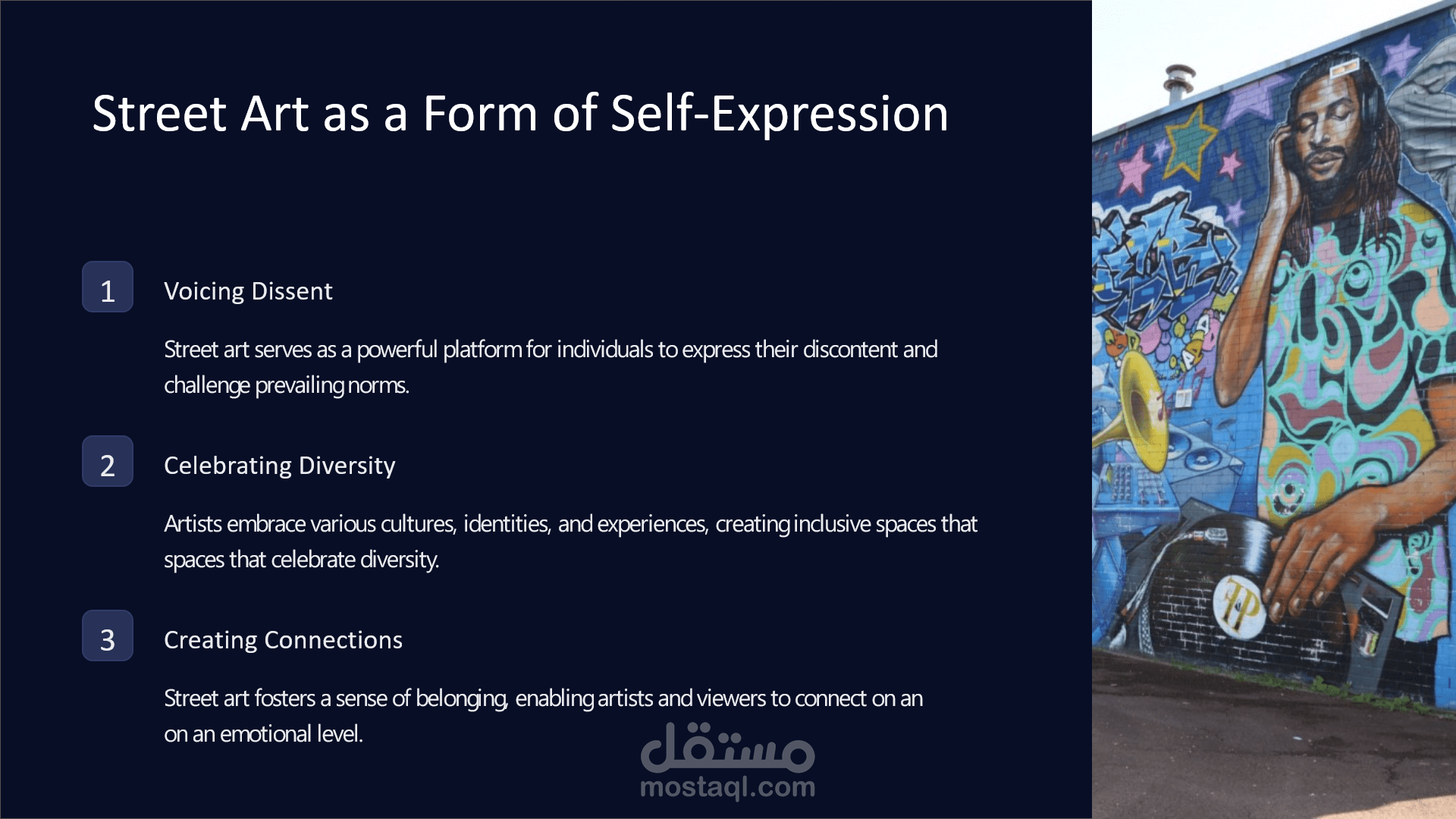 Street Art as a Form of Self-Expression

1

Voicing Dissent

Street art serves as a powerful platform for individuals to express their discontent and challenge prevailing norms.

2

Celebrating Diversity

Artists embrace various cultures, identities, and experiences, creating inclusive spaces that spaces that celebrate diversity.

3

Creating Connections

Street art fosters a sense of belonging, enabling artists and viewers to connect on an on an emotional level.

مستقل
mostaql.com